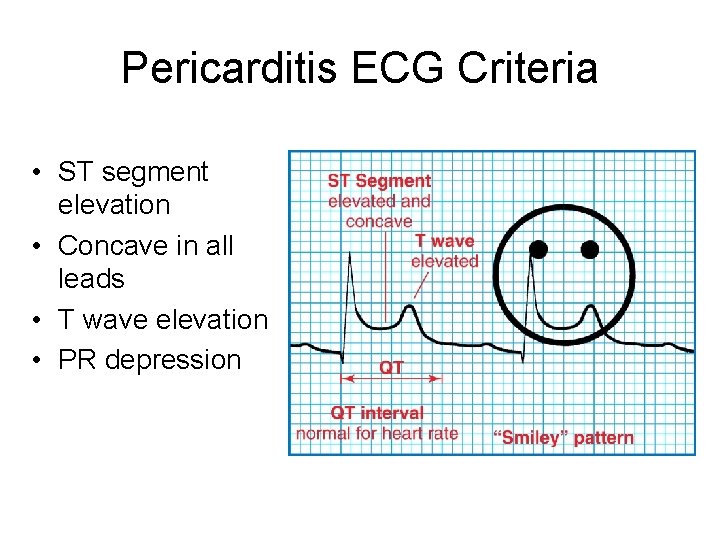 Pericarditis ECG Criteria

• ST segment elevation
• Concave in all leads
• T wave elevation
• PR depression

ST Segment
elevated and concave

T wave
elevated

QT

QT interval
normal for heart rate

"Smiley" pattern